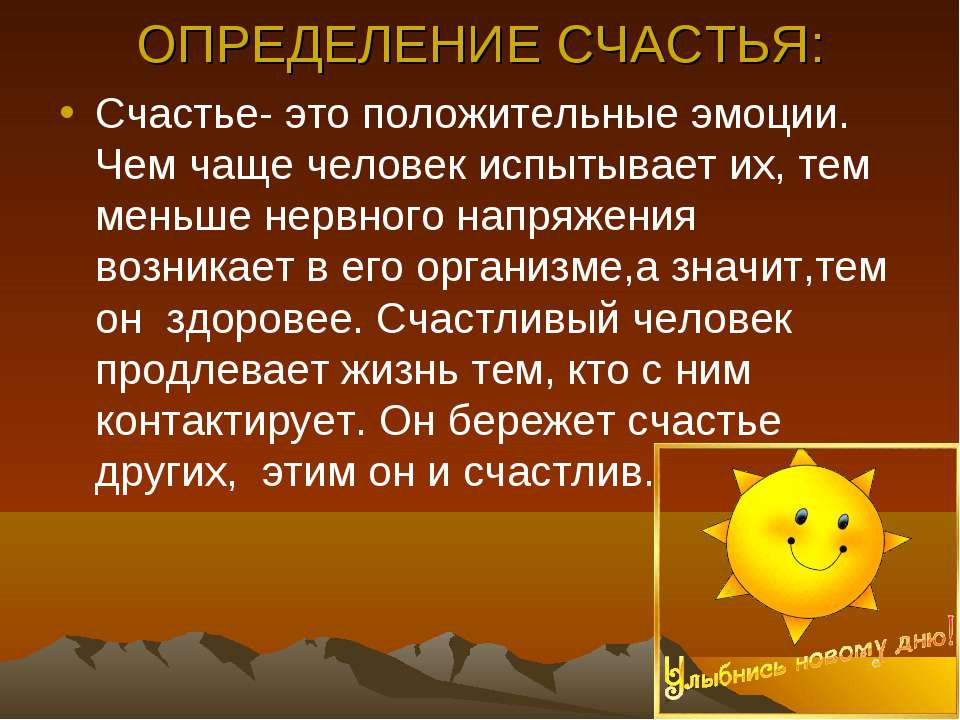 ОПРЕДЕЛЕНИЕ СЧАСТЬЯ:

• Счастье- это положительные эмоции. Чем чаще человек испытывает их, тем меньше нервного напряжения возникает в его организме,а значит,тем он здоровее. Счастливый человек продлевает жизнь тем, кто с ним контактирует. Он бережет счастье других, этим он и счастлив.

Улыбнись новому дню!